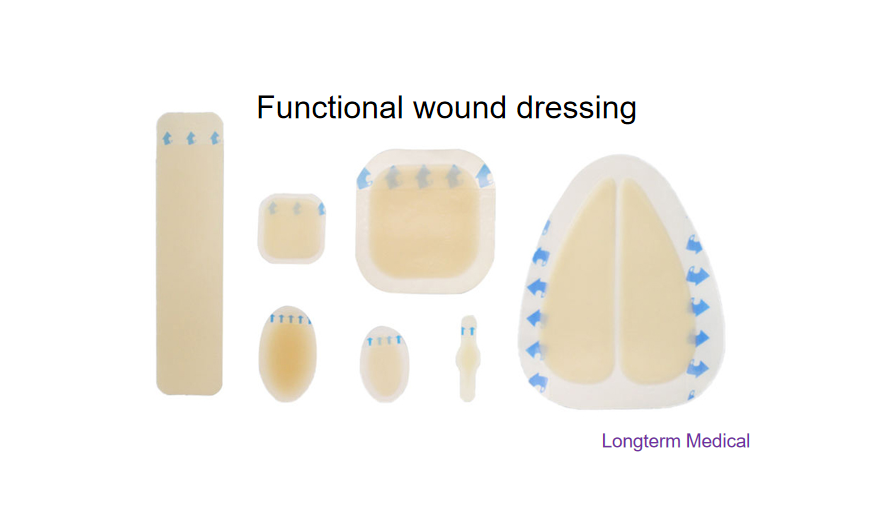 Functional wound dressing

Longterm Medical